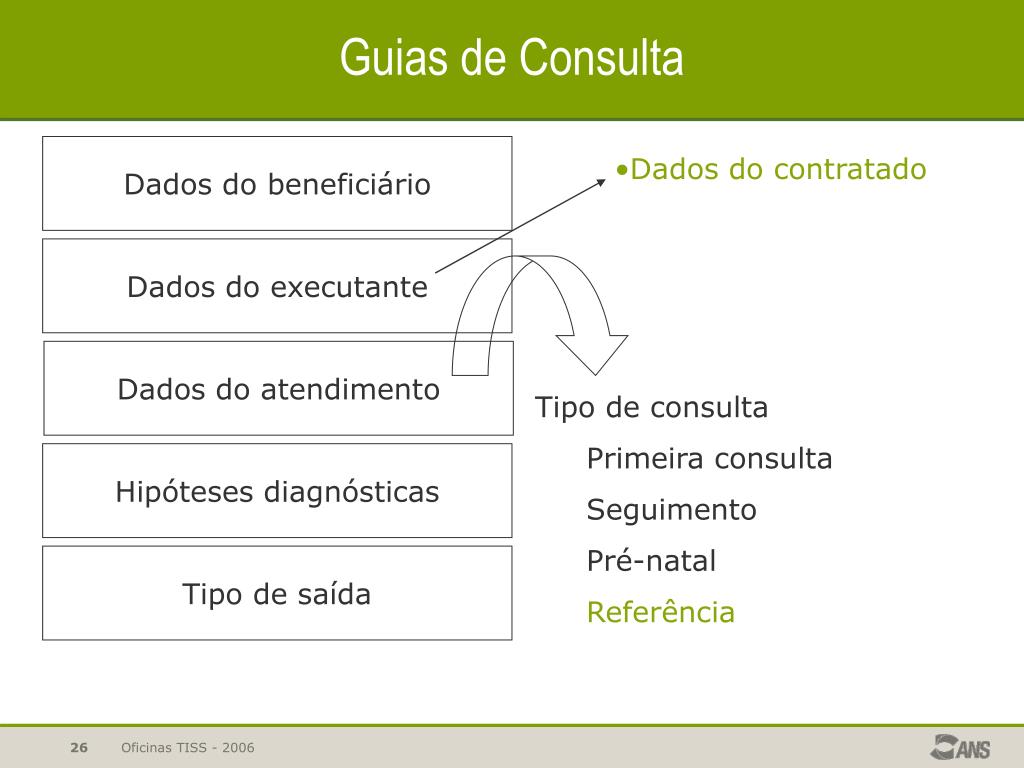 Guias de Consulta

Dados do beneficiário

Dados do executante

Dados do atendimento

Hipóteses diagnósticas

Tipo de saída

•Dados do contratado

Tipo de consulta

Primeira consulta

Seguimento

Pré-natal

Referência

26 Oficinas TISS - 2006

ANS